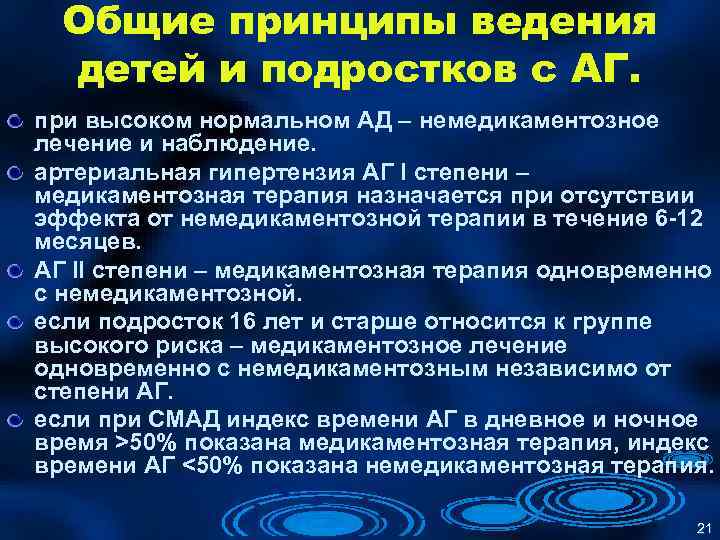 Общие принципы ведения детей и подростков с АГ.

при высоком нормальном АД – немедикаментозное лечение и наблюдение.

артериальная гипертензия АГ I степени – медикаментозная терапия назначается при отсутствии эффекта от немедикаментозной терапии в течение 6-12 месяцев.

АГ II степени – медикаментозная терапия одновременно с немедикаментозной.

если подросток 16 лет и старше относится к группе высокого риска – медикаментозное лечение одновременно с немедикаментозным независимо от степени АГ.

если при СМАД индекс времени АГ в дневное и ночное время >50% показана медикаментозная терапия, индекс времени АГ <50% показана немедикаментозная терапия.

21